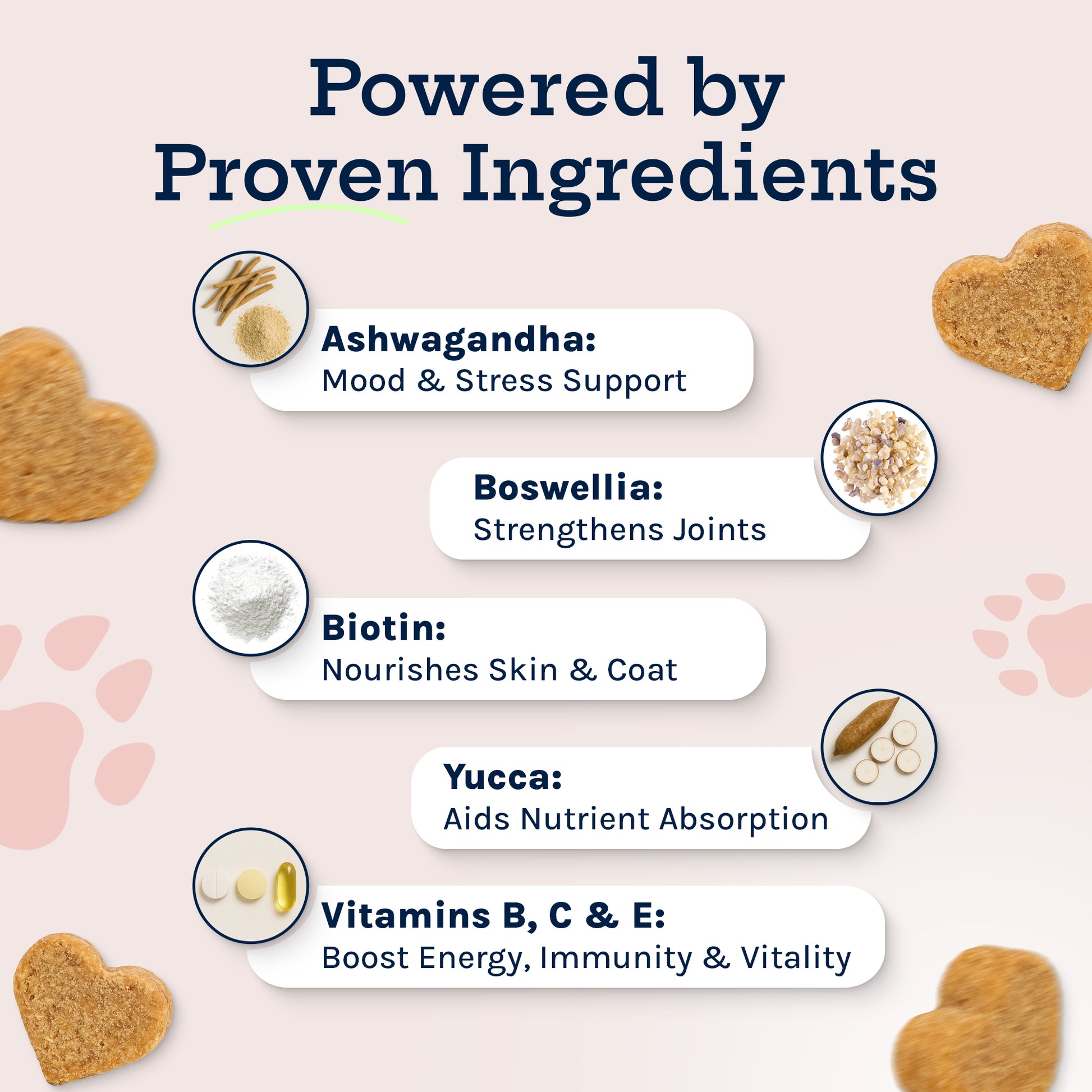 Powered by Proven Ingredients

Ashwagandha:
Mood & Stress Support

Boswellia:
Strengthens Joints

Biotin:
Nourishes Skin & Coat

Yucca:
Aids Nutrient Absorption

Vitamins B, C & E:
Boost Energy, Immunity & Vitality